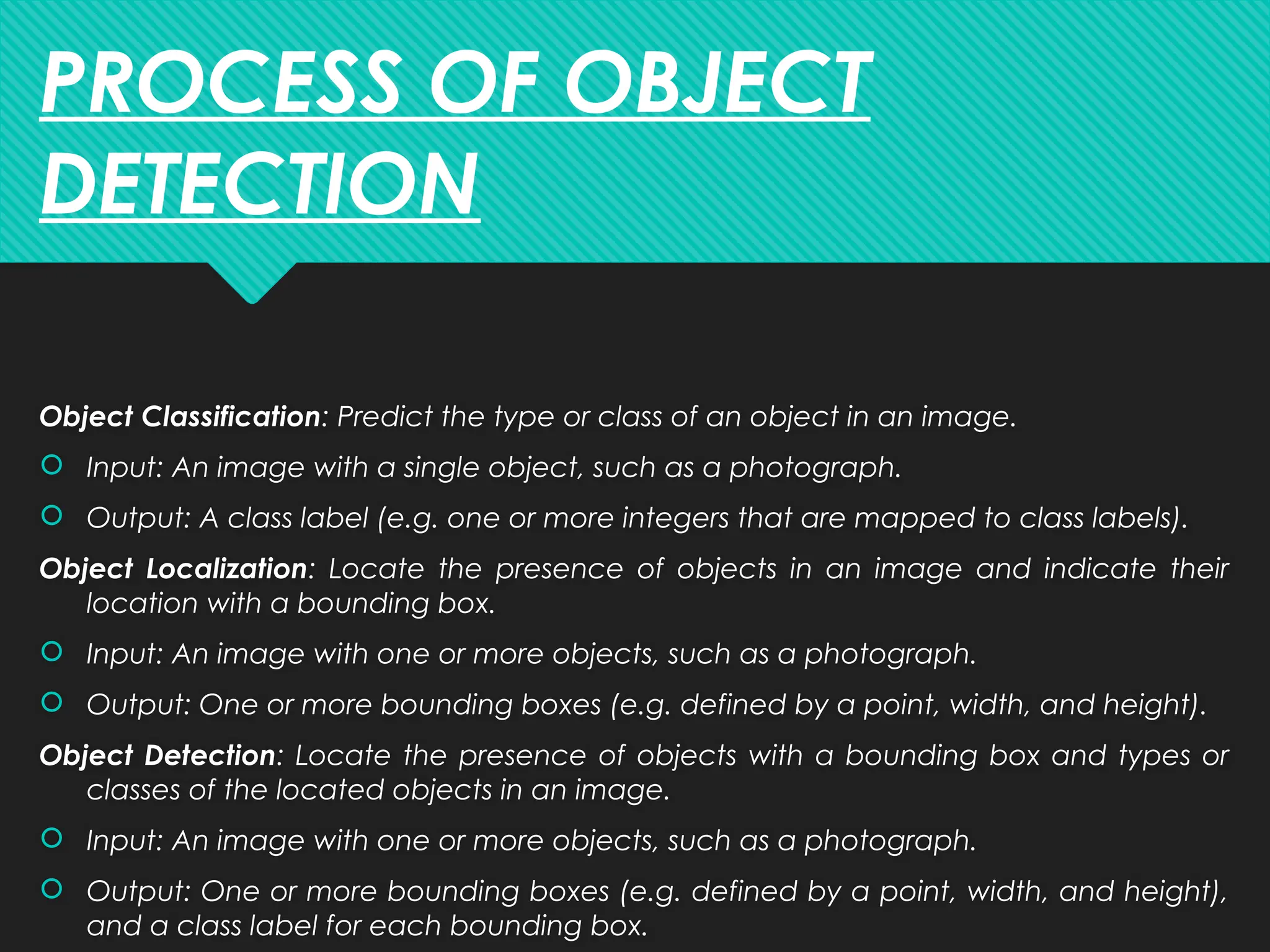 PROCESS OF OBJECT DETECTION

Object Classification: Predict the type or class of an object in an image.

Input: An image with a single object, such as a photograph.

Output: A class label (e.g. one or more integers that are mapped to class labels).

Object Localization: Locate the presence of objects in an image and indicate their location with a bounding box.

Input: An image with one or more objects, such as a photograph.

Output: One or more bounding boxes (e.g. defined by a point, width, and height).

Object Detection: Locate the presence of objects with a bounding box and types or classes of the located objects in an image.

Input: An image with one or more objects, such as a photograph.

Output: One or more bounding boxes (e.g. defined by a point, width, and height), and a class label for each bounding box.